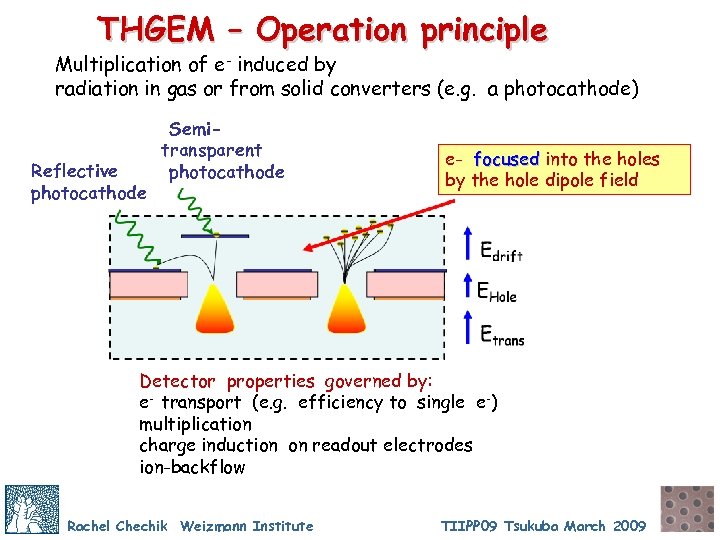 THGEM – Operation principle

Multiplication of $e^-$ induced by radiation in gas or from solid converters (e.g. a photocathode)

Semi-transparent photocathode

Reflective photocathode

e- focused into the holes by the hole dipole field

$E_{drift}$

$E_{Hole}$

$E_{trans}$

Detector properties governed by:
$e^-$ transport (e.g. efficiency to single $e^-$)
multiplication
charge induction on readout electrodes
ion-backflow

Rachel Chechik Weizmann Institute

TIIPP09 Tsukuba March 2009